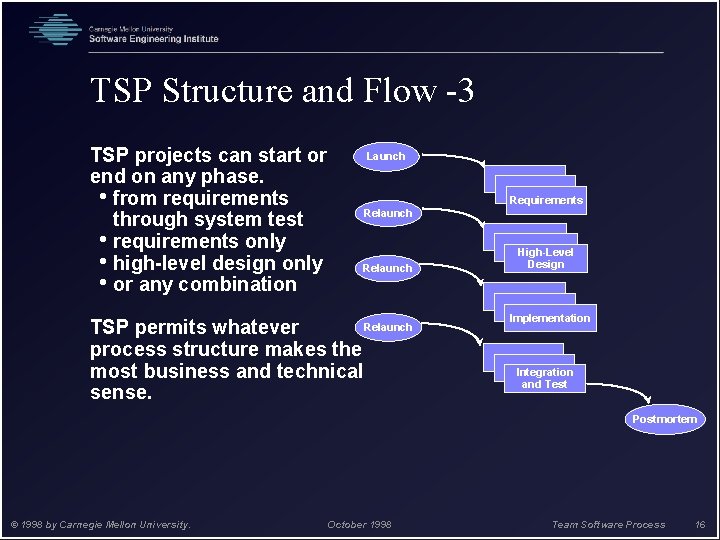 Carnegie Mellon University
Software Engineering Institute

TSP Structure and Flow -3

TSP projects can start or end on any phase.
• from requirements through system test
• requirements only
• high-level design only
• or any combination

TSP permits whatever process structure makes the most business and technical sense.

Launch
Requirements
Relaunch
High-Level Design
Relaunch
Implementation
Relaunch
Integration and Test
Postmortem

© 1998 by Carnegie Mellon University. October 1998 Team Software Process 16